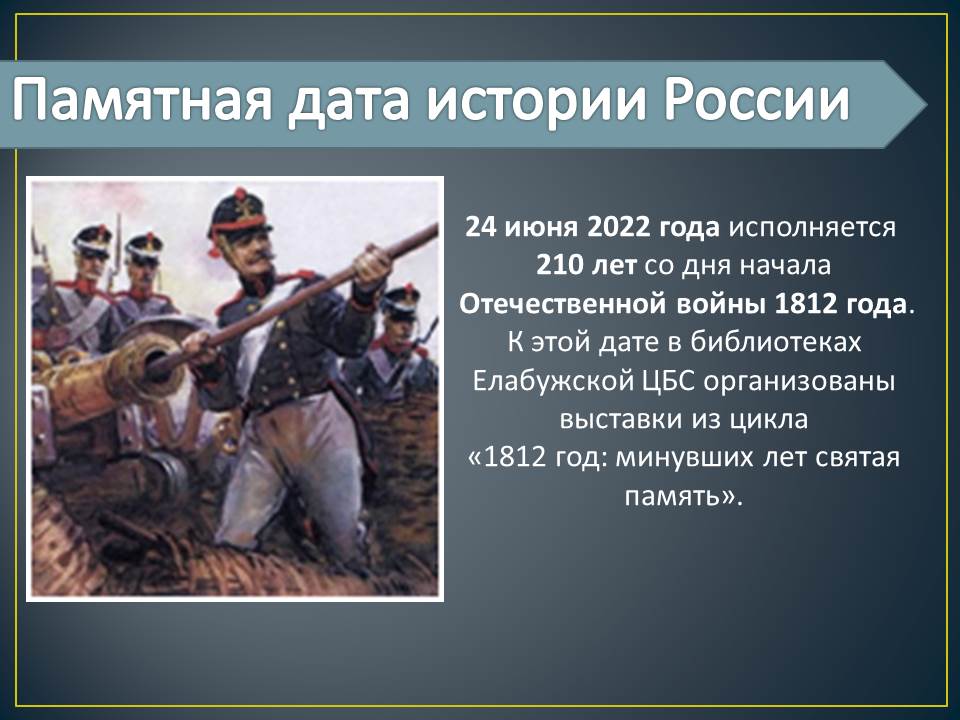 Памятная дата истории России

24 июня 2022 года исполняется 210 лет со дня начала Отечественной войны 1812 года. К этой дате в библиотеках Елабужской ЦБС организованы выставки из цикла «1812 год: минувших лет святая память».